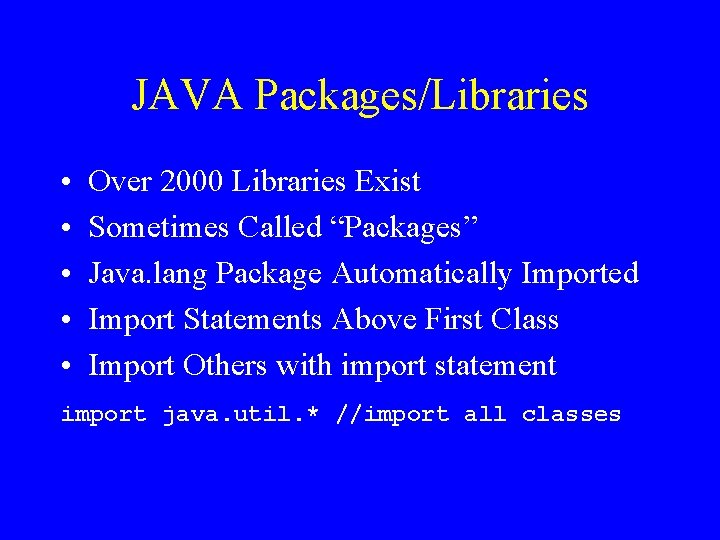 JAVA Packages/Libraries

• Over 2000 Libraries Exist
• Sometimes Called “Packages”
• Java.lang Package Automatically Imported
• Import Statements Above First Class
• Import Others with import statement

import java.util.* //import all classes